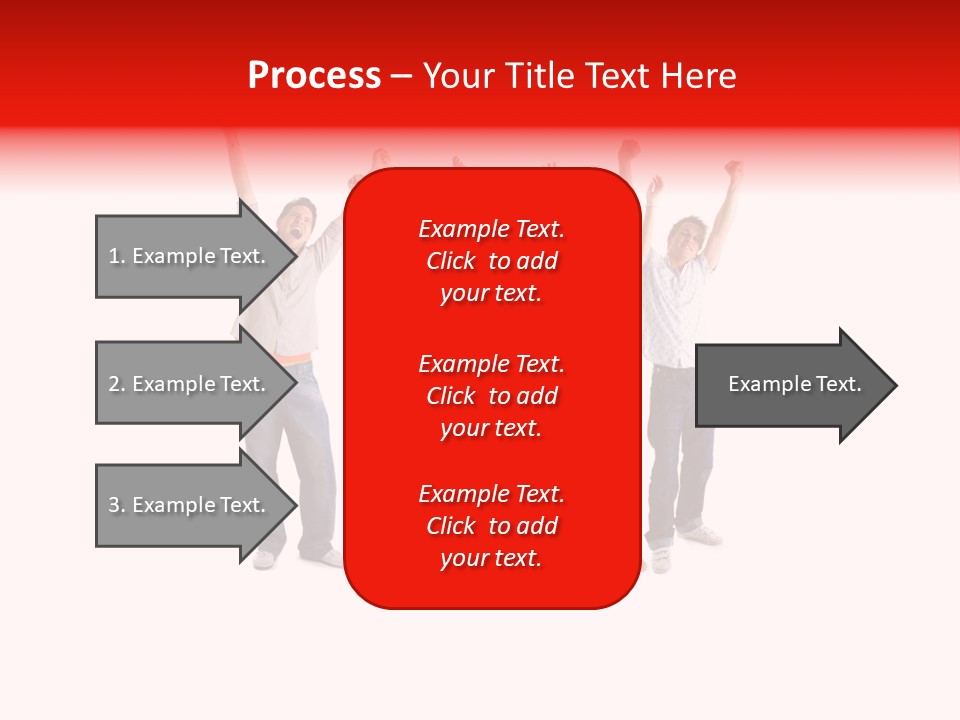 Process – Your Title Text Here

1. Example Text.

2. Example Text.

3. Example Text.

Example Text. Click to add your text.

Example Text. Click to add your text.

Example Text. Click to add your text.

Example Text.